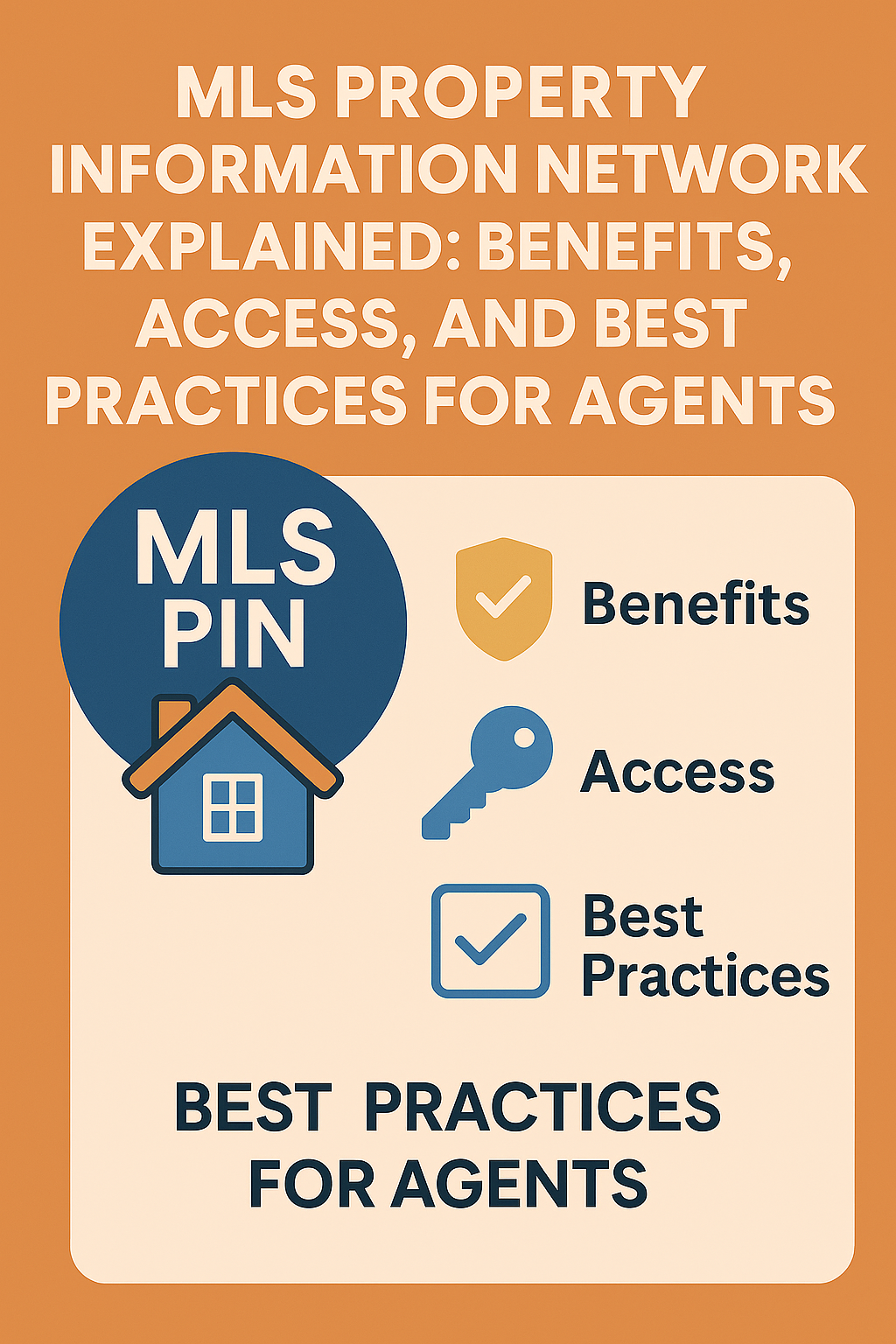 MLS PROPERTY INFORMATION NETWORK EXPLAINED: BENEFITS, ACCESS, AND BEST PRACTICES FOR AGENTS

MLS PIN

Benefits

Access

Best Practices

BEST PRACTICES FOR AGENTS